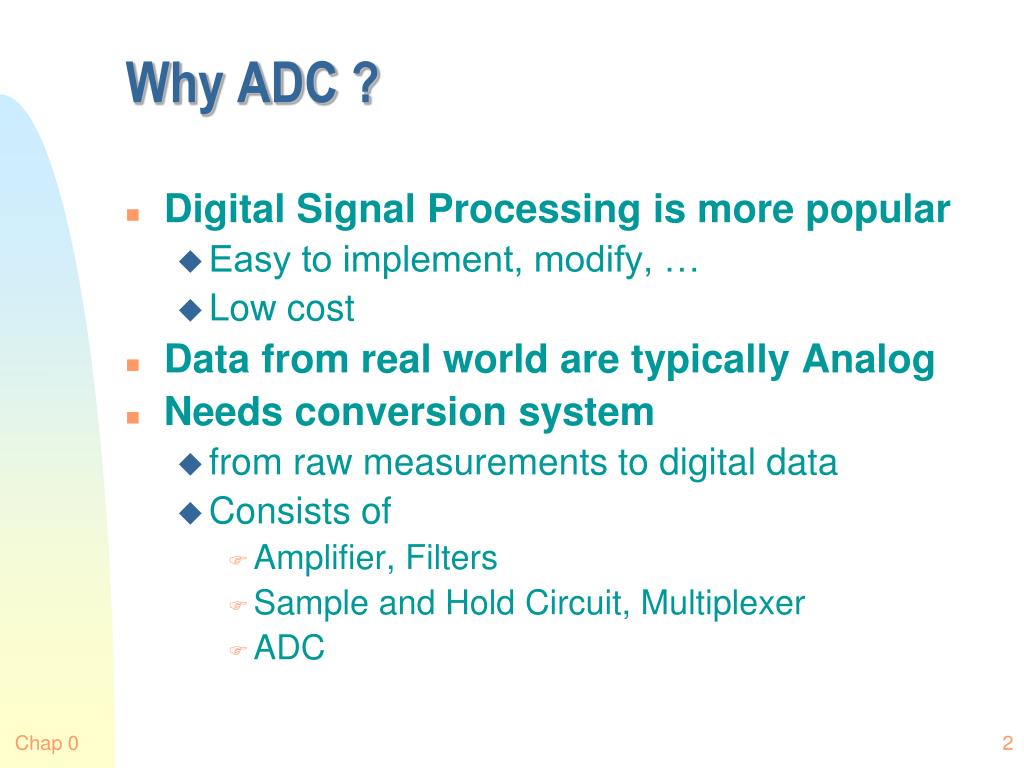 Why ADC ?

Digital Signal Processing is more popular

Easy to implement, modify, …

Low cost

Data from real world are typically Analog

Needs conversion system

from raw measurements to digital data

Consists of

Amplifier, Filters

Sample and Hold Circuit, Multiplexer

ADC

Chap 0

2